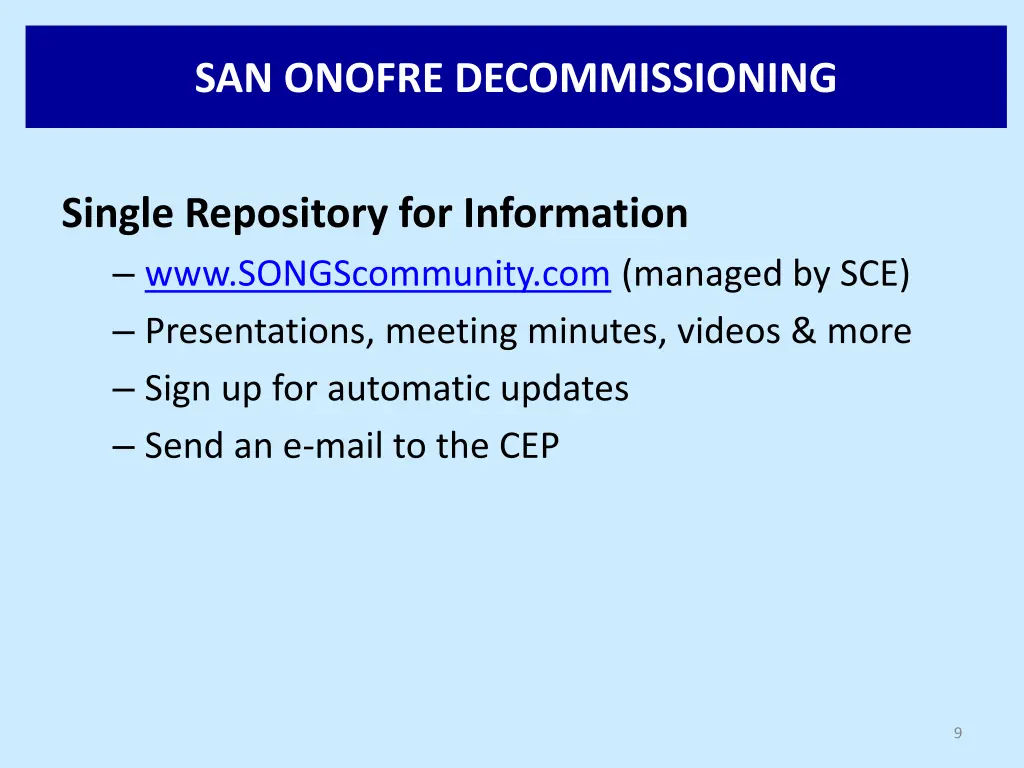 SAN ONOFRE DECOMMISSIONING

Single Repository for Information

– www.SONGScommunity.com (managed by SCE)
– Presentations, meeting minutes, videos & more
– Sign up for automatic updates
– Send an e-mail to the CEP

9